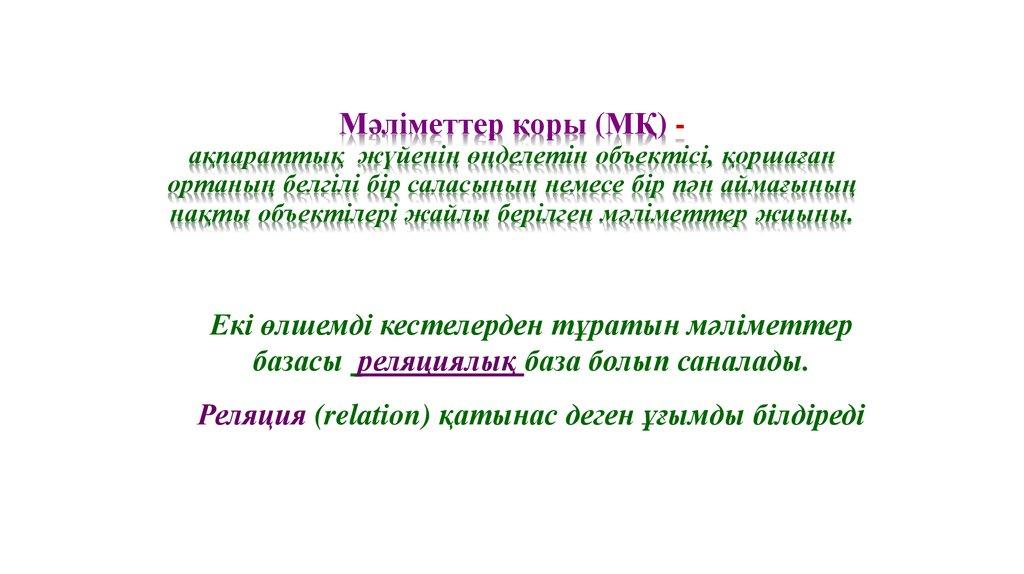 Мәліметтер қоры (МҚ) -
ақпараттық жүйенің өңделетін объектісі, қоршаған ортаның белгілі бір саласының немесе бір пән аймағының нақты объектілері жайлы берілген мәліметтер жиыны.

Екі өлшемді кестелерден тұратын мәліметтер базасы реляциялық база болып саналады.

Реляция (relation) қатынас деген ұғымды білдіреді